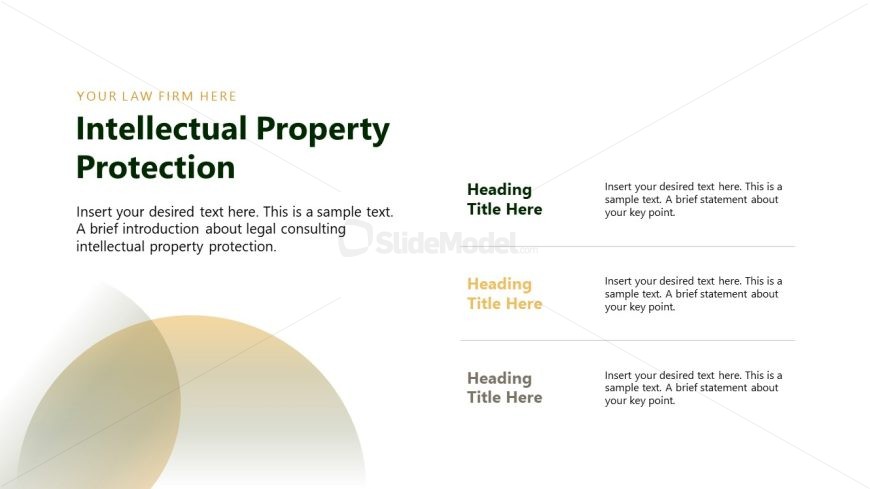 YOUR LAW FIRM HERE

Intellectual Property Protection

Insert your desired text here. This is a sample text. A brief introduction about legal consulting intellectual property protection.

SlideModel.com

Heading Title Here

Insert your desired text here. This is a sample text. A brief statement about your key point.

Heading Title Here

Insert your desired text here. This is a sample text. A brief statement about your key point.

Heading Title Here

Insert your desired text here. This is a sample text. A brief statement about your key point.